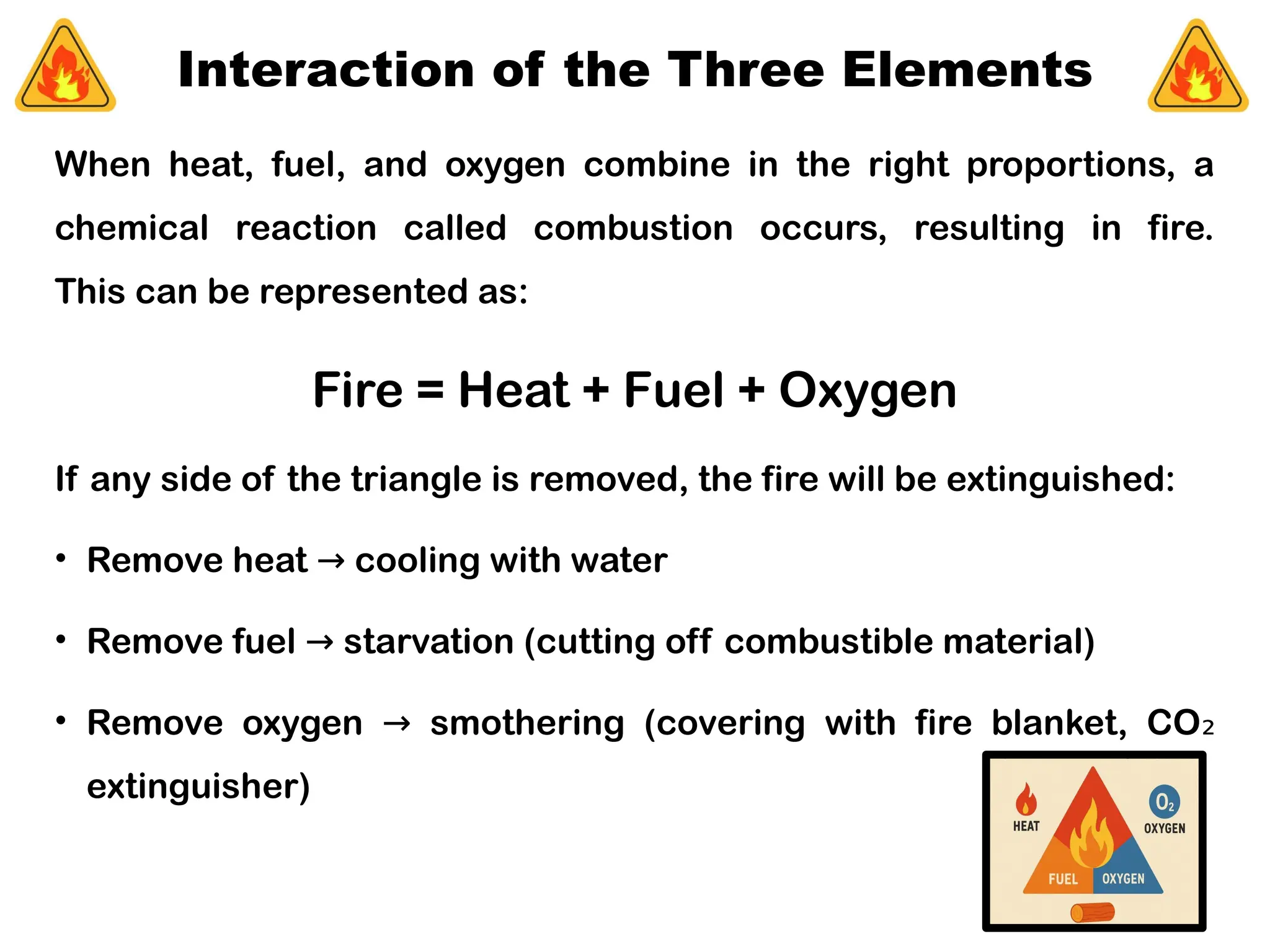 Interaction of the Three Elements

When heat, fuel, and oxygen combine in the right proportions, a chemical reaction called combustion occurs, resulting in fire. This can be represented as:

Fire = Heat + Fuel + Oxygen

If any side of the triangle is removed, the fire will be extinguished:

• Remove heat → cooling with water

• Remove fuel → starvation (cutting off combustible material)

• Remove oxygen → smothering (covering with fire blanket, $CO_2$ extinguisher)

HEAT
$O_2$
OXYGEN
FUEL
OXYGEN